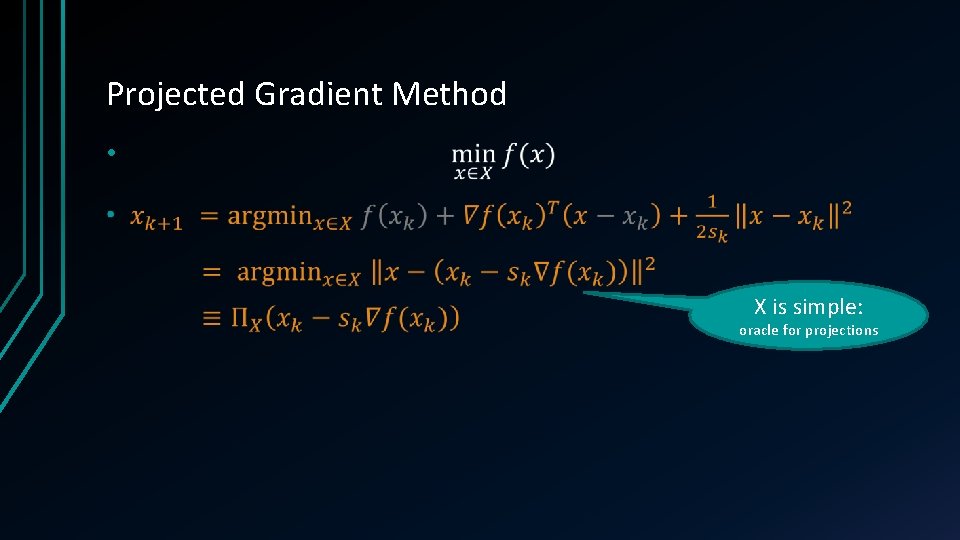 Projected Gradient Method

• $\min_{x \in X} f(x)$

• $x_{k+1} = \text{argmin}_{x \in X} f(x_k) + \nabla f(x_k)^T (x - x_k) + \frac{1}{2s_k} \|x - x_k\|^2$

$= \text{argmin}_{x \in X} \|x - (x_k - s_k \nabla f(x_k))\|^2$

$\equiv \Pi_X (x_k - s_k \nabla f(x_k))$

X is simple:
oracle for projections